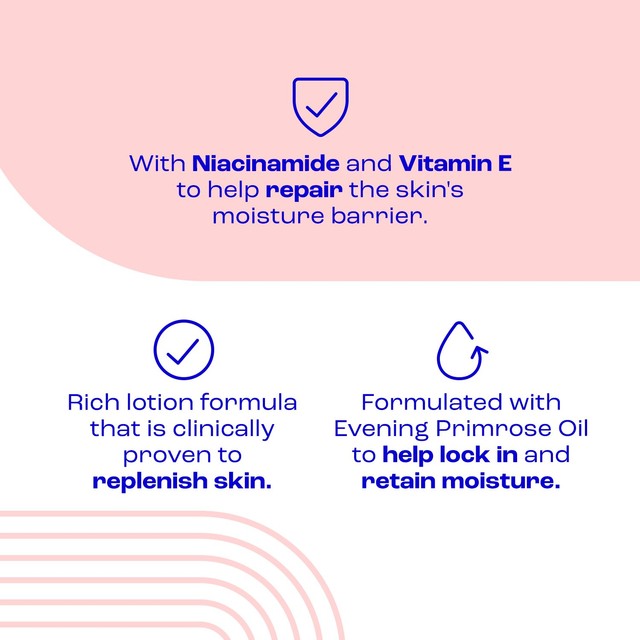 With Niacinamide and Vitamin E to help repair the skin's moisture barrier.

Rich lotion formula that is clinically proven to replenish skin.

Formulated with Evening Primrose Oil to help lock in and retain moisture.